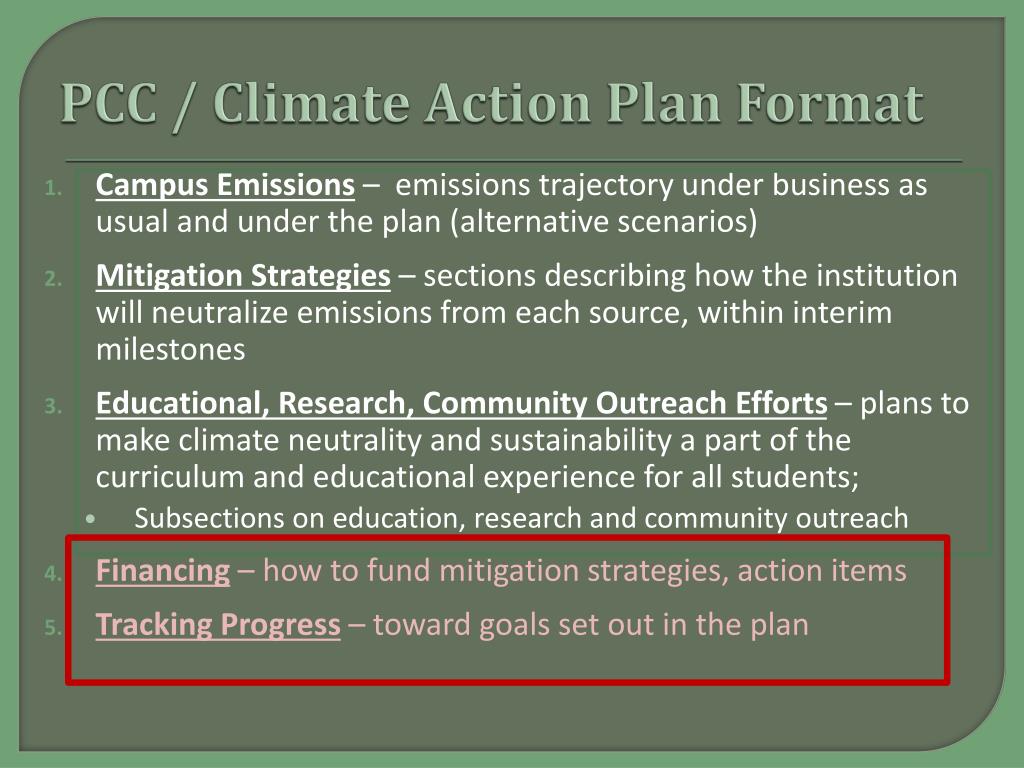 PCC / Climate Action Plan Format

1. Campus Emissions – emissions trajectory under business as usual and under the plan (alternative scenarios)

2. Mitigation Strategies – sections describing how the institution will neutralize emissions from each source, within interim milestones

3. Educational, Research, Community Outreach Efforts – plans to make climate neutrality and sustainability a part of the curriculum and educational experience for all students;

• Subsections on education, research and community outreach

4. Financing – how to fund mitigation strategies, action items

5. Tracking Progress – toward goals set out in the plan